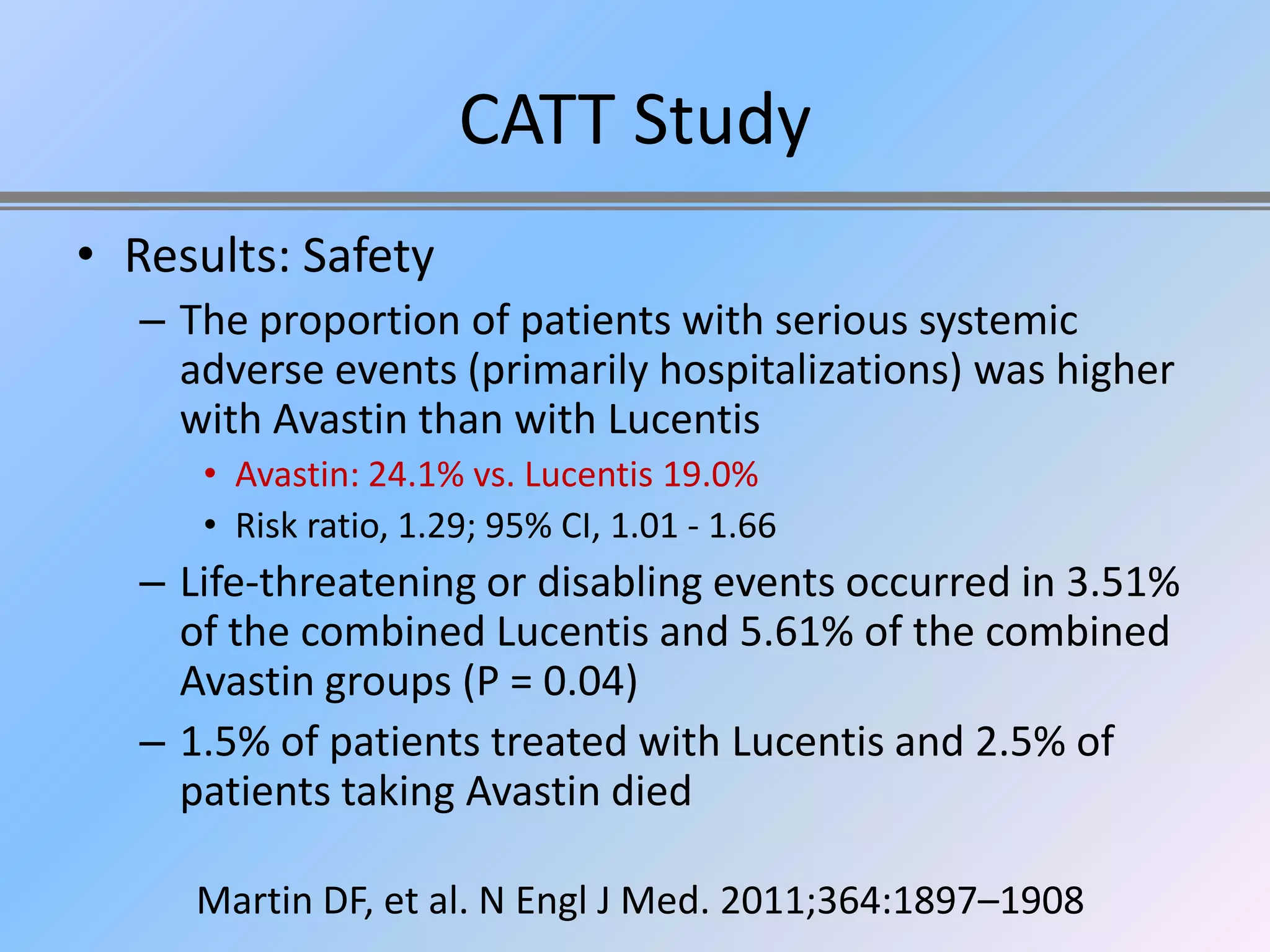 CATT Study

• Results: Safety
– The proportion of patients with serious systemic adverse events (primarily hospitalizations) was higher with Avastin than with Lucentis
• Avastin: 24.1% vs. Lucentis 19.0%
• Risk ratio, 1.29; 95% CI, 1.01 - 1.66
– Life-threatening or disabling events occurred in 3.51% of the combined Lucentis and 5.61% of the combined Avastin groups (P = 0.04)
– 1.5% of patients treated with Lucentis and 2.5% of patients taking Avastin died

Martin DF, et al. N Engl J Med. 2011;364:1897–1908